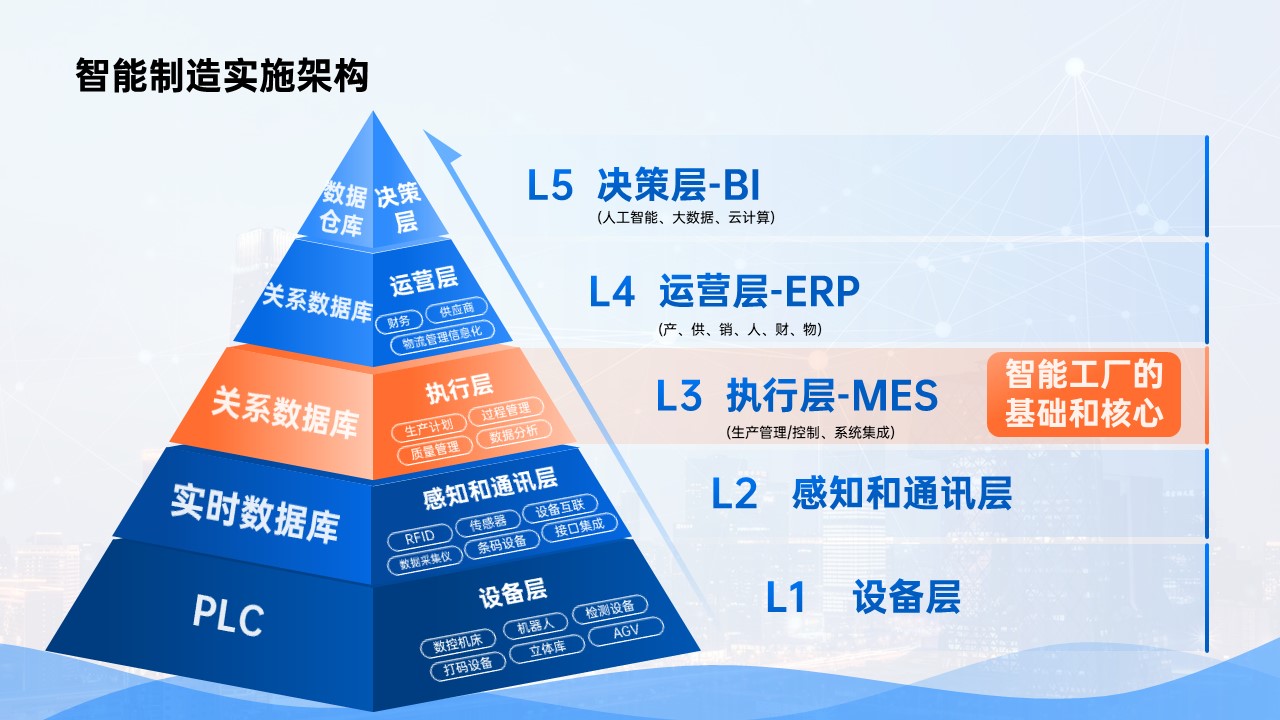 智能制造实施架构

数据仓库 决策层

关系数据库 运营层
财务 供应商
物流管理信息化

关系数据库 执行层
生产计划 过程管理
质量管理 数据分析

实时数据库 感知和通讯层
RFID 传感器 设备互联
数据采集仪 条码设备 接口集成

PLC 设备层
数控机床 机器人 检测设备
打码设备 立体库 AGV

L5 决策层-BI
(人工智能、大数据、云计算)

L4 运营层-ERP
(产、供、销、人、财、物)

L3 执行层-MES
(生产管理/控制、系统集成)

智能工厂的基础和核心

L2 感知和通讯层

L1 设备层